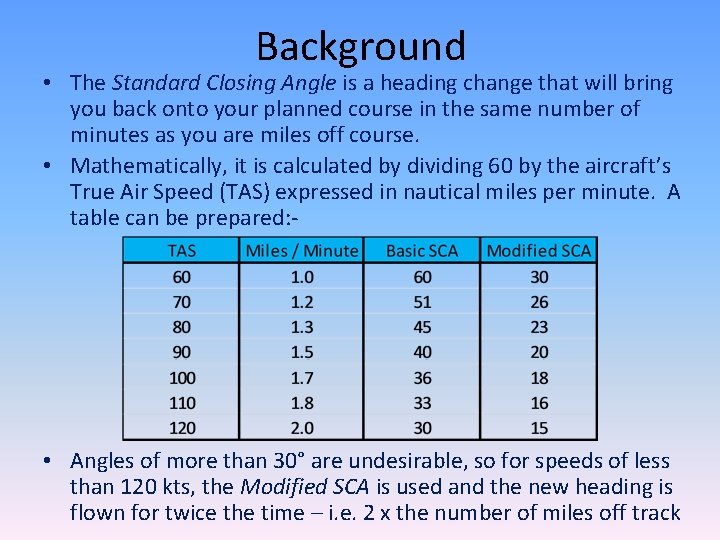 Background

• The Standard Closing Angle is a heading change that will bring you back onto your planned course in the same number of minutes as you are miles off course.

• Mathematically, it is calculated by dividing 60 by the aircraft's True Air Speed (TAS) expressed in nautical miles per minute. A table can be prepared:-

| TAS | Miles / Minute | Basic SCA | Modified SCA |
|---|---|---|---|
| 60 | 1.0 | 60 | 30 |
| 70 | 1.2 | 51 | 26 |
| 80 | 1.3 | 45 | 23 |
| 90 | 1.5 | 40 | 20 |
| 100 | 1.7 | 36 | 18 |
| 110 | 1.8 | 33 | 16 |
| 120 | 2.0 | 30 | 15 |

• Angles of more than 30° are undesirable, so for speeds of less than 120 kts, the Modified SCA is used and the new heading is flown for twice the time – i.e. 2 x the number of miles off track